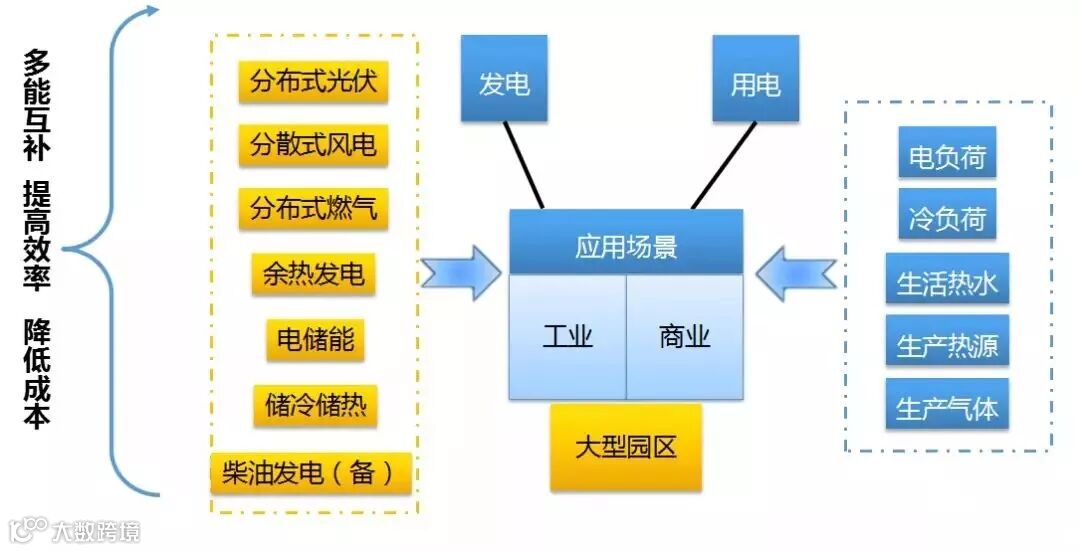 多能互补 提高效率 降低成本

分布式光伏
分散式风电
分布式燃气
余热发电
电储能
储冷储热
柴油发电（备）

发电
用电

应用场景
工业
商业
大型园区

电负荷
冷负荷
生活热水
生产热源
生产气体

大数跨境